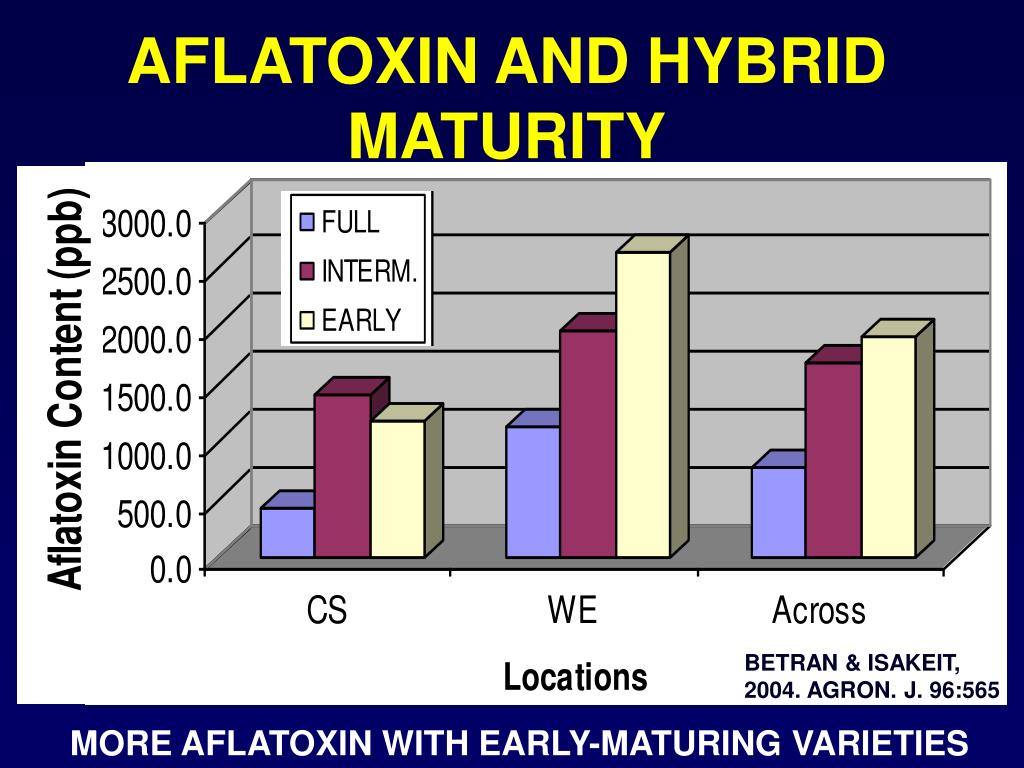 AFLATOXIN AND HYBRID MATURITY

Aflatoxin Content (ppb)

3000.0
2500.0
2000.0
1500.0
1000.0
500.0
0.0

FULL
INTERM.
EARLY

CS
WE
Across

Locations

BETRAN & ISAKEIT, 2004. AGRON. J. 96:565

MORE AFLATOXIN WITH EARLY-MATURING VARIETIES